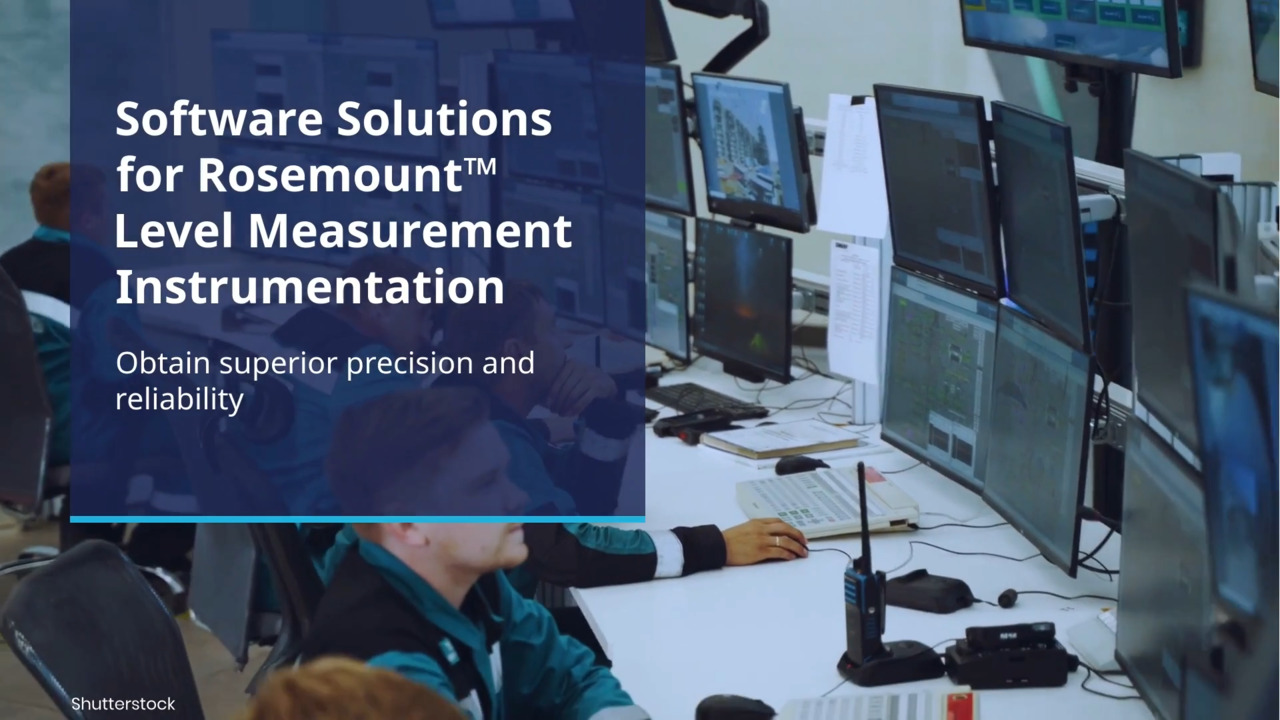 Software Solutions for Rosemount™ Level Measurement Instrumentation

Obtain superior precision and reliability

Shutterstock